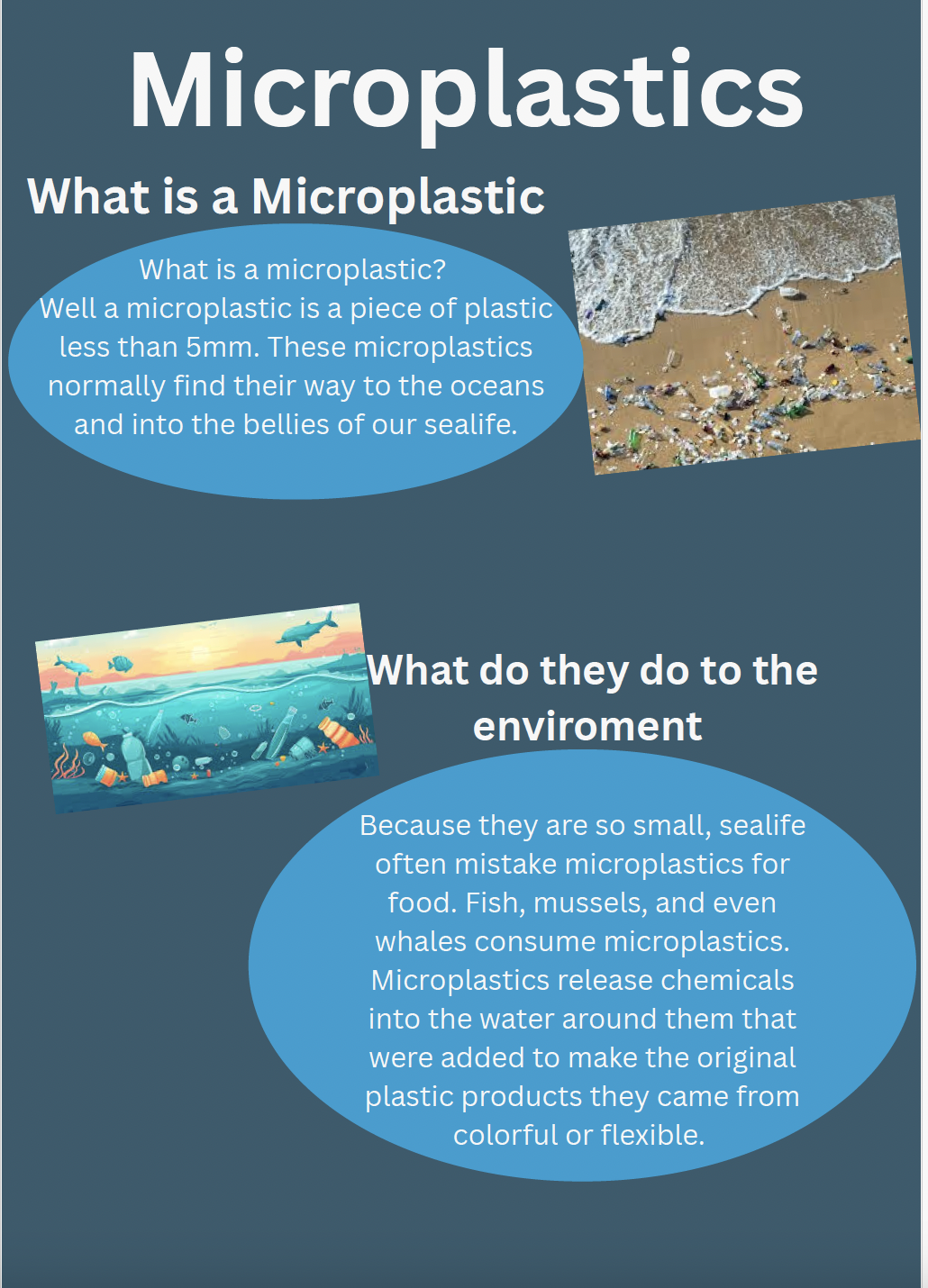 Microplastics

What is a Microplastic

What is a microplastic?
Well a microplastic is a piece of plastic less than 5mm. These microplastics normally find their way to the oceans and into the bellies of our sealife.

What do they do to the enviroment

Because they are so small, sealife often mistake microplastics for food. Fish, mussels, and even whales consume microplastics. Microplastics release chemicals into the water around them that were added to make the original plastic products they came from colorful or flexible.